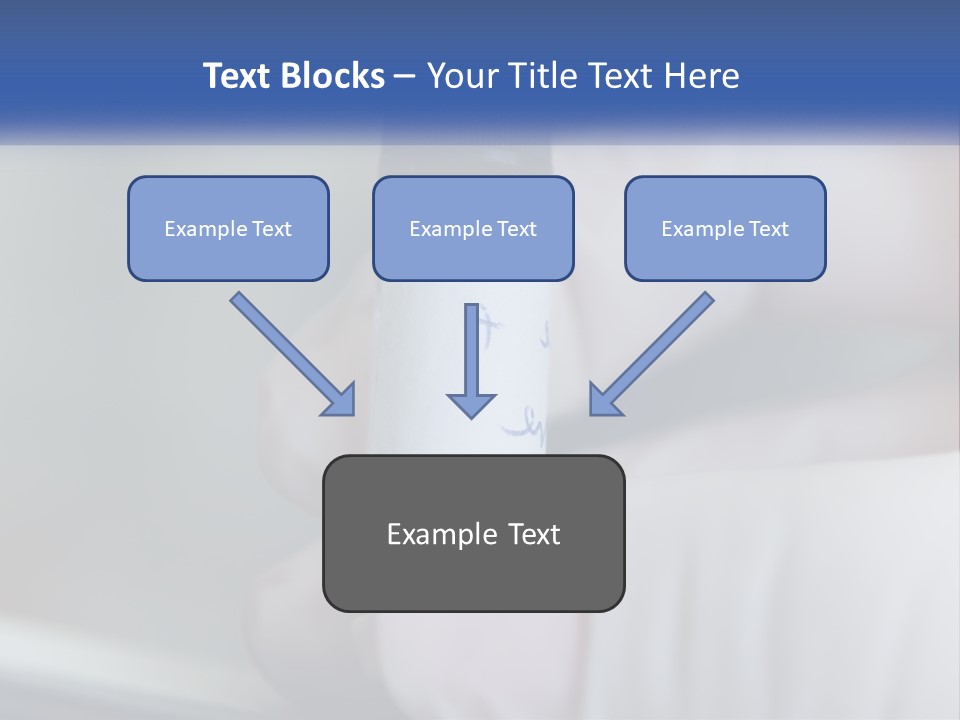 Text Blocks – Your Title Text Here

Example Text

Example Text

Example Text

Example Text